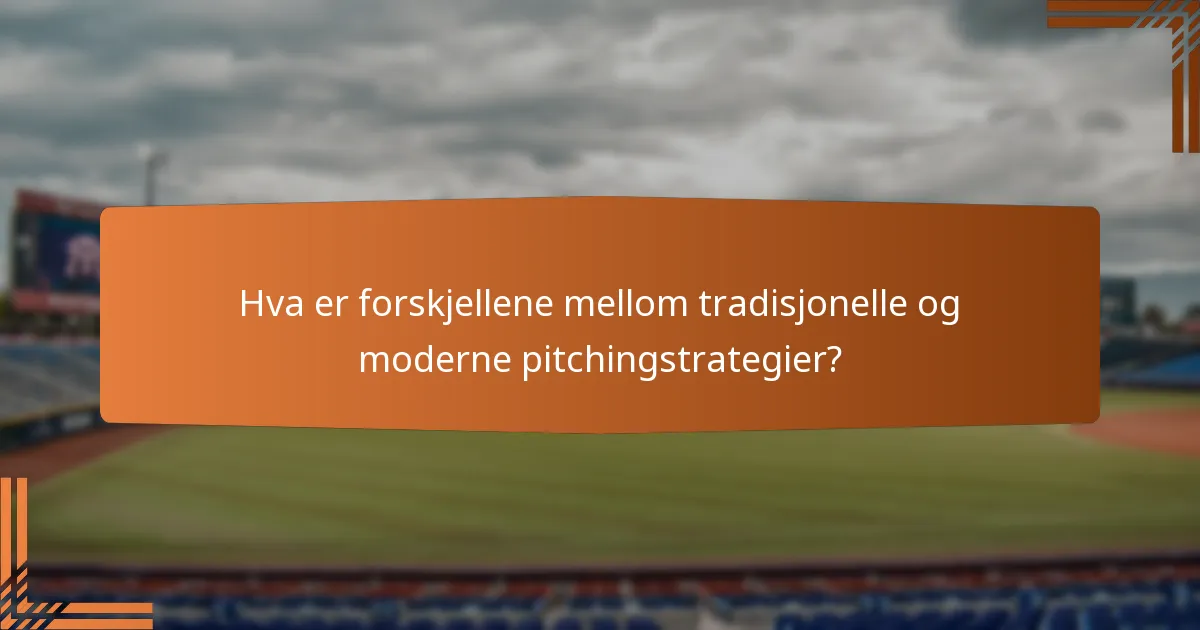 Hva er forskjellene mellom tradisjonelle og moderne pitchingstrategier?